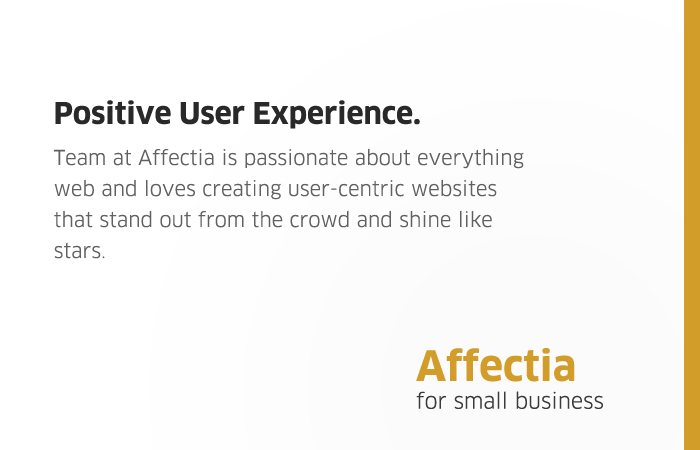 Positive User Experience.

Team at Affectia is passionate about everything web and loves creating user-centric websites that stand out from the crowd and shine like stars.

Affectia
for small business